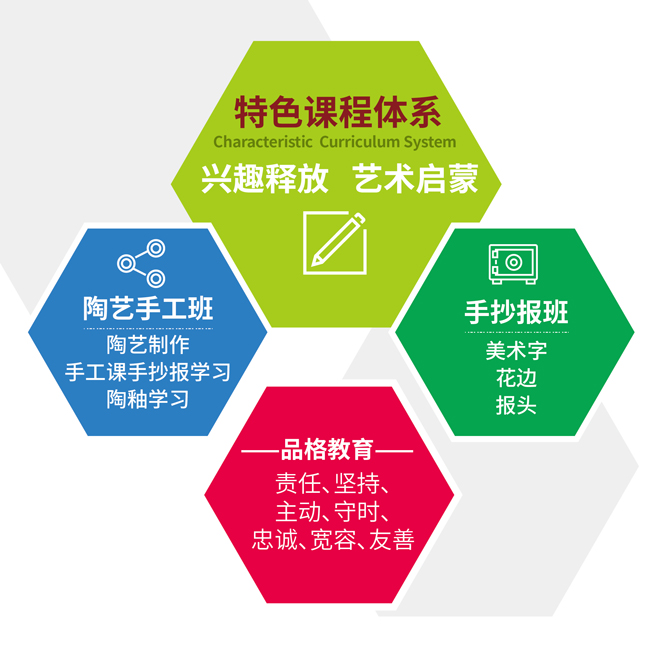 特色课程体系
Characteristic Curriculum System
兴趣释放 艺术启蒙

陶艺手工班
陶艺制作
手工课手抄报学习
陶釉学习

手抄报班
美术字
花边
报头

——品格教育——
责任、坚持、
主动、守时、
忠诚、宽容、友善